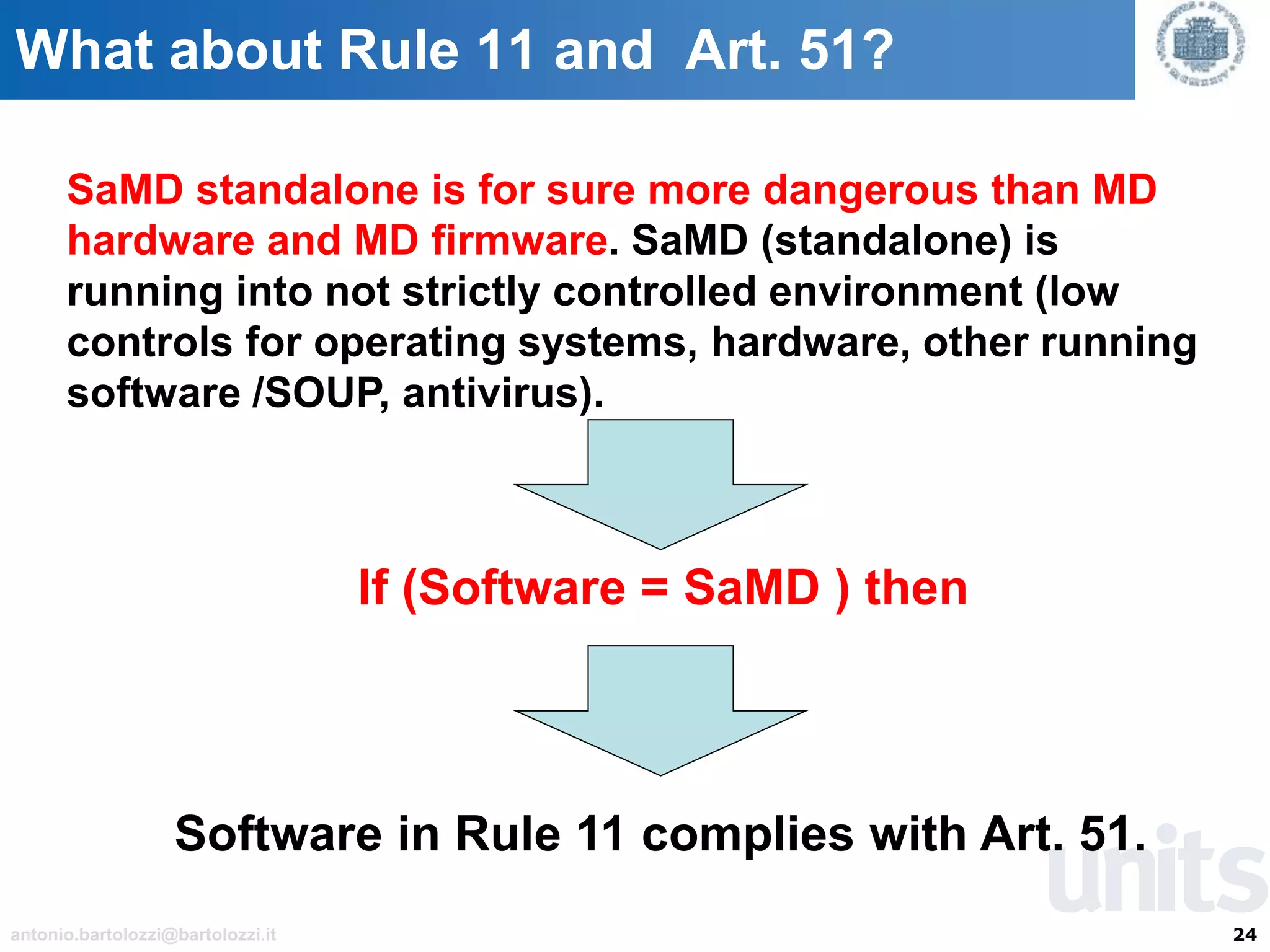 What about Rule 11 and Art. 51?

SaMD standalone is for sure more dangerous than MD hardware and MD firmware. SaMD (standalone) is running into not strictly controlled environment (low controls for operating systems, hardware, other running software /SOUP, antivirus).

If (Software = SaMD ) then

Software in Rule 11 complies with Art. 51.

units

antonio.bartolozzi@bartolozzi.it

24